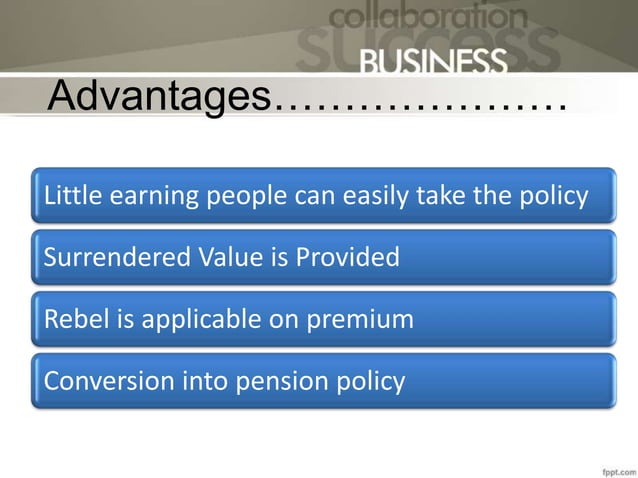 collaboration
success
BUSINESS

Advantages…………………

Little earning people can easily take the policy

Surrendered Value is Provided

Rebel is applicable on premium

Conversion into pension policy

fppt.com